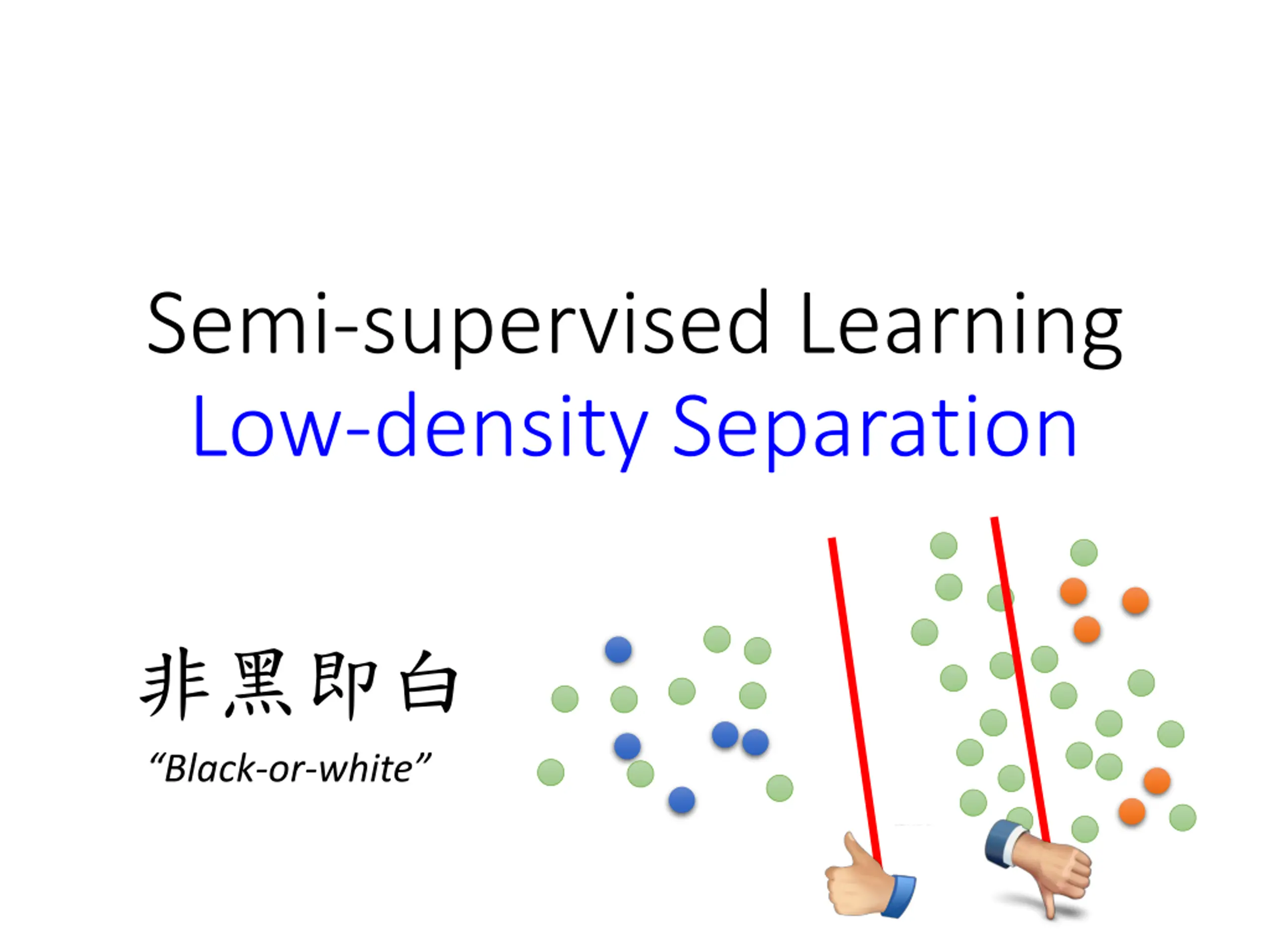 Semi-supervised Learning
Low-density Separation

非黑即白
“Black-or-white”